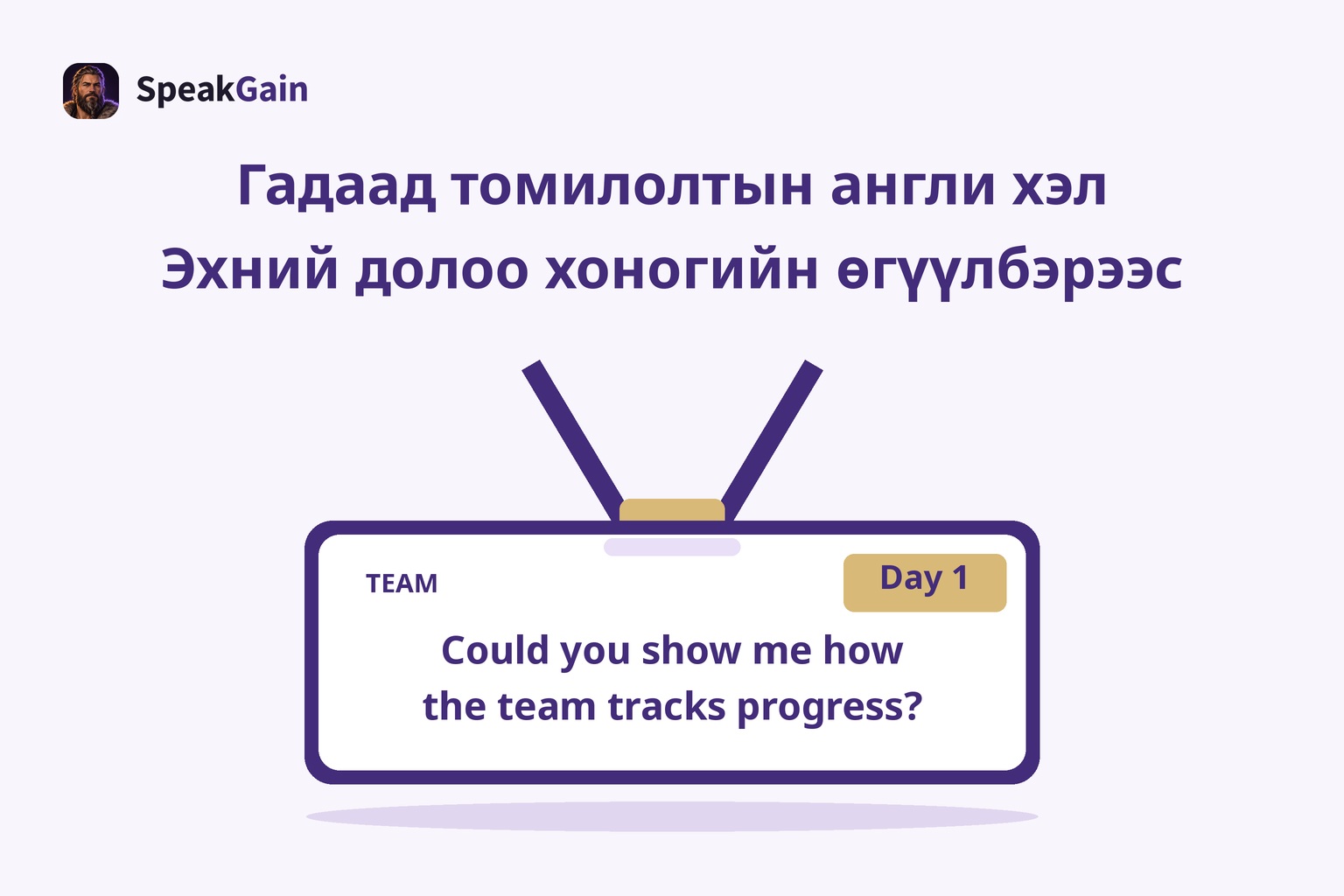 SpeakGain

Гадаад томилолтын англи хэл
Эхний долоо хоногийн өгүүлбэрээс

TEAM

Day 1

Could you show me how the team tracks progress?